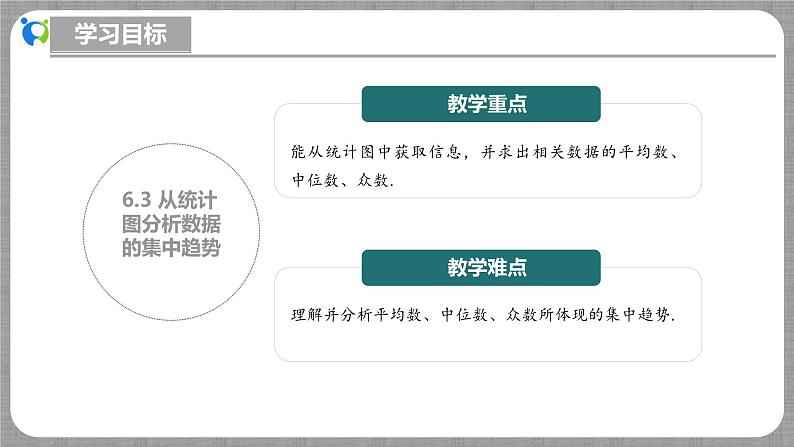 学习目标

6.3 从统计图分析数据的集中趋势

教学重点

能从统计图中获取信息，并求出相关数据的平均数、中位数、众数.

教学难点

理解并分析平均数、中位数、众数所体现的集中趋势.